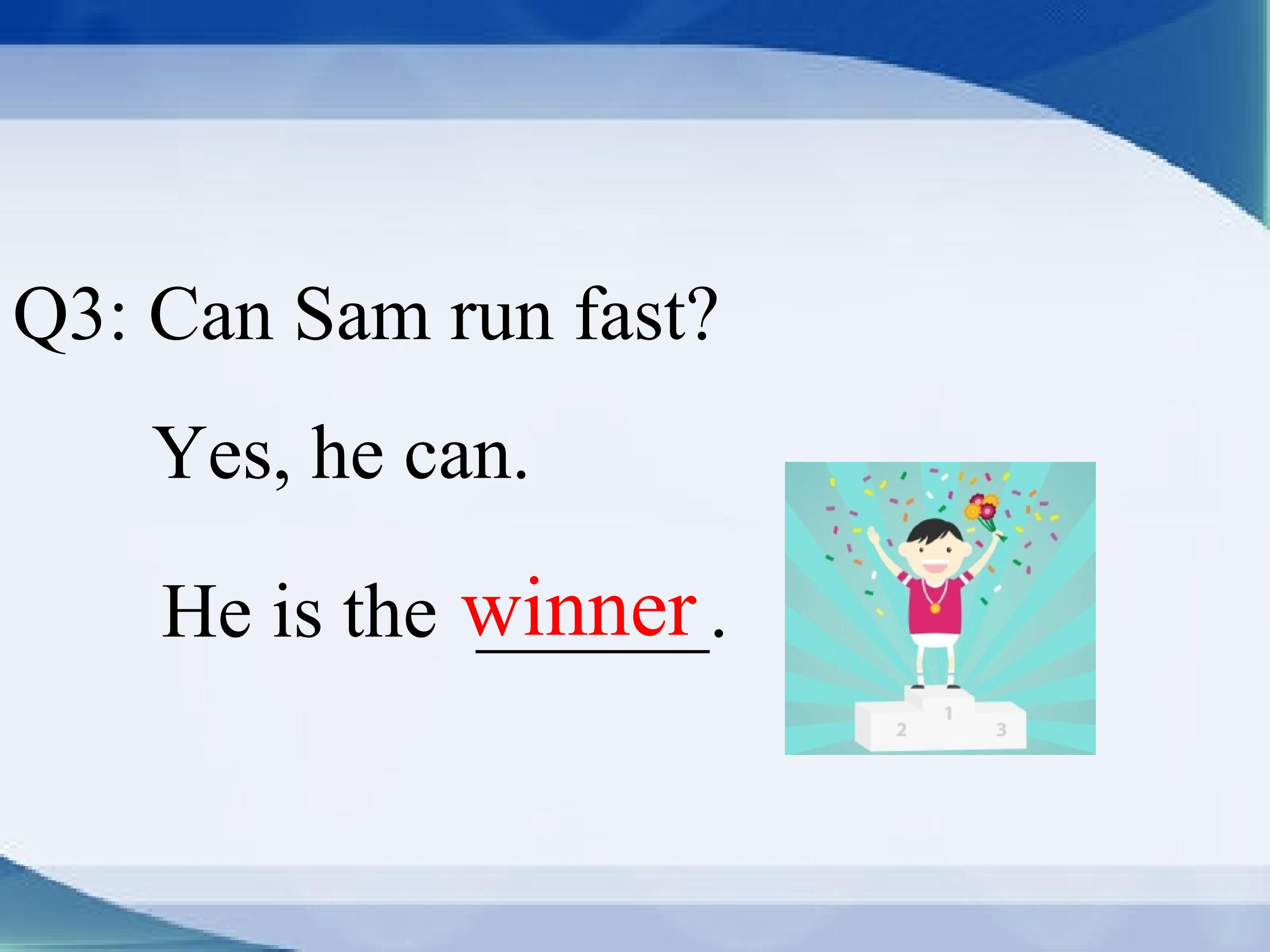 Q3: Can Sam run fast?

Yes, he can.

He is the winner.

2 1 3